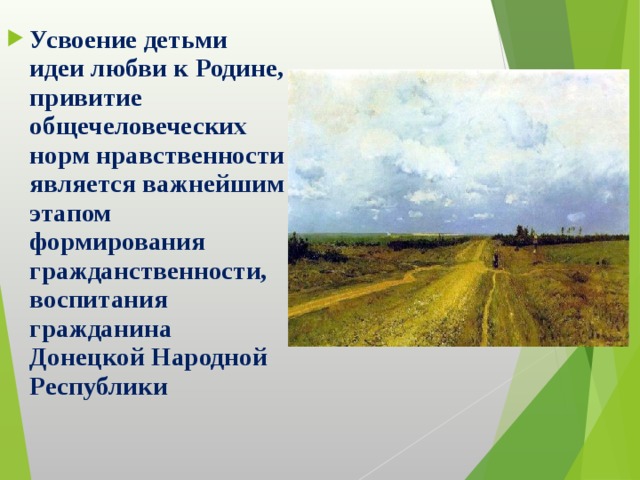 Усвоение детьми идеи любви к Родине, привитие общечеловеческих норм нравственности является важнейшим этапом формирования гражданственности, воспитания гражданина Донецкой Народной Республики